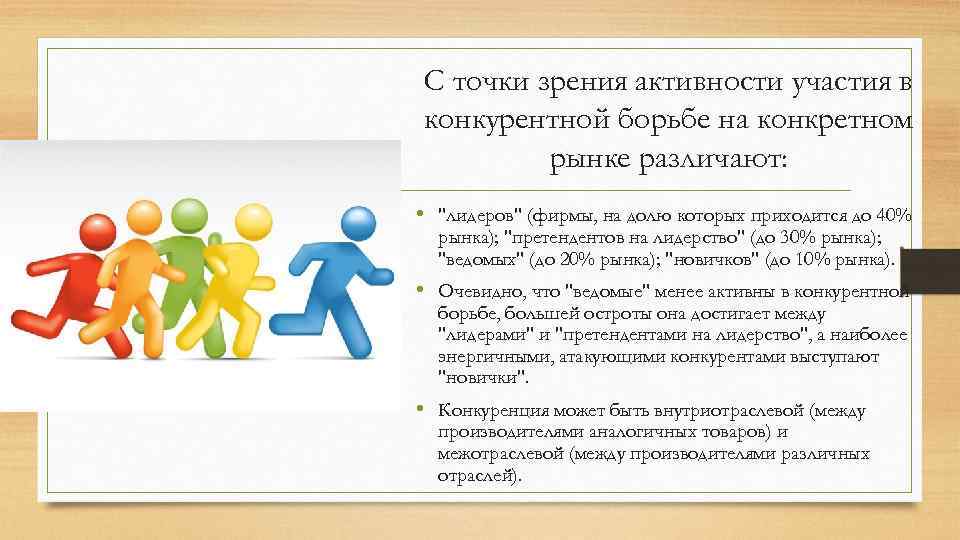 С точки зрения активности участия в конкурентной борьбе на конкретном рынке различают:

• "лидеров" (фирмы, на долю которых приходится до 40% рынка); "претендентов на лидерство" (до 30% рынка); "ведомых" (до 20% рынка); "новичков" (до 10% рынка).

• Очевидно, что "ведомые" менее активны в конкурентной борьбе, большей остроты она достигает между "лидерами" и "претендентами на лидерство", а наиболее энергичными, атакующими конкурентами выступают "новички".

• Конкуренция может быть внутриотраслевой (между производителями аналогичных товаров) и межотраслевой (между производителями различных отраслей).